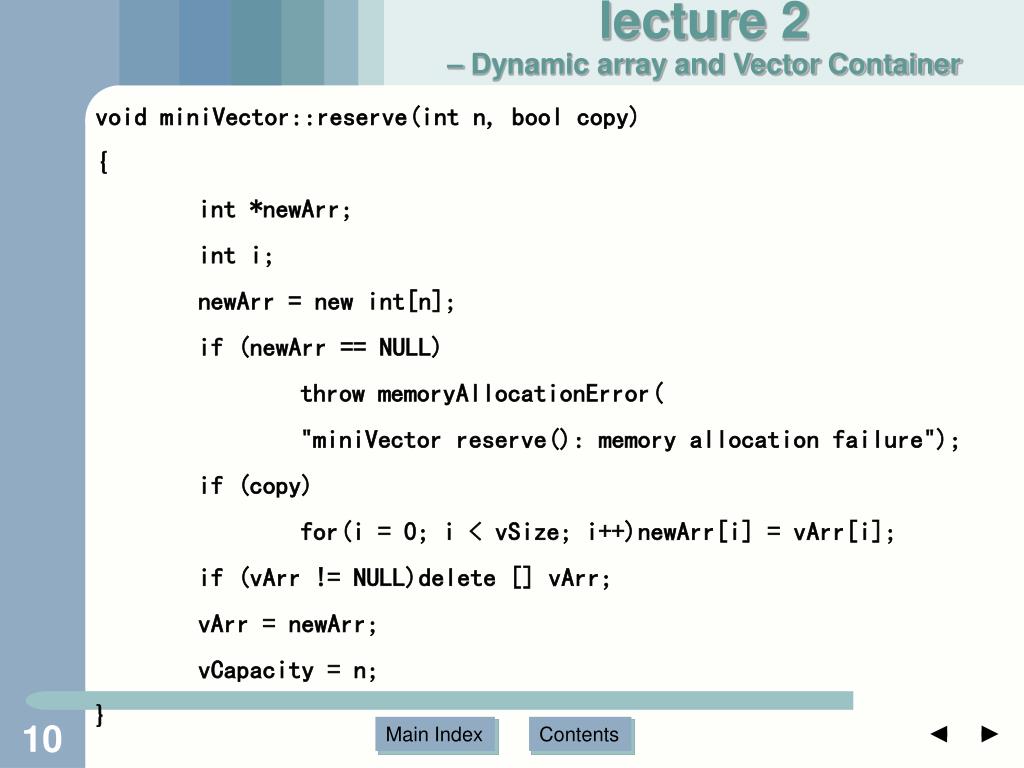 lecture 2
– Dynamic array and Vector Container

void miniVector::reserve(int n, bool copy)
{
int *newArr;
int i;
newArr = new int[n];
if (newArr == NULL)
throw memoryAllocationError(
"miniVector reserve(): memory allocation failure");
if (copy)
for(i = 0; i < vSize; i++)newArr[i] = vArr[i];
if (vArr != NULL)delete [] vArr;
vArr = newArr;
vCapacity = n;
}

10

Main Index

Contents

◄ ►